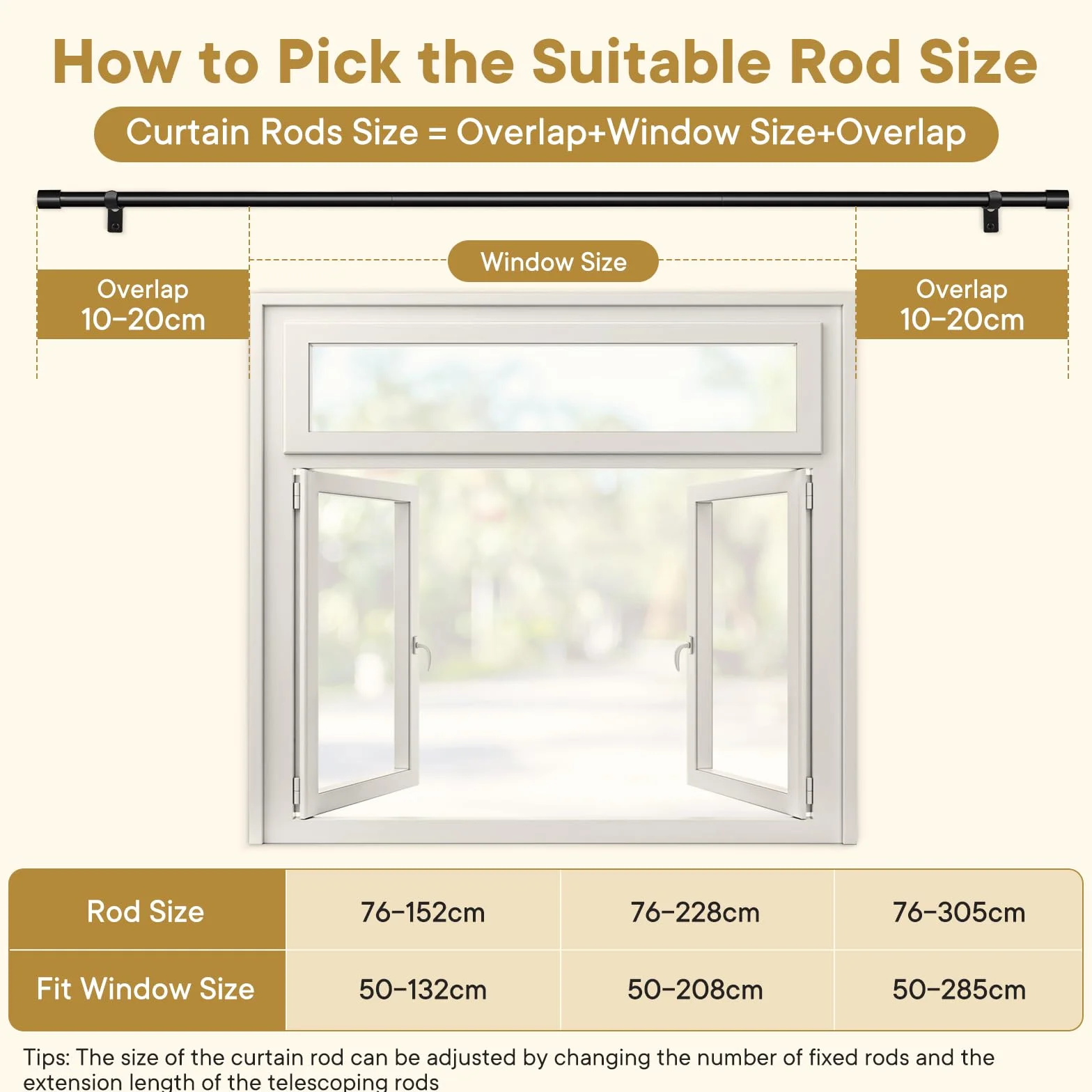 How to Pick the Suitable Rod Size

Curtain Rods Size = Overlap+Window Size+Overlap

Overlap
10-20cm

Window Size

Overlap
10-20cm

| Rod Size | 76-152cm | 76-228cm | 76-305cm |
|---|---|---|---|
| Fit Window Size | 50-132cm | 50-208cm | 50-285cm |

Tips: The size of the curtain rod can be adjusted by changing the number of fixed rods and the extension length of the telescoping rods